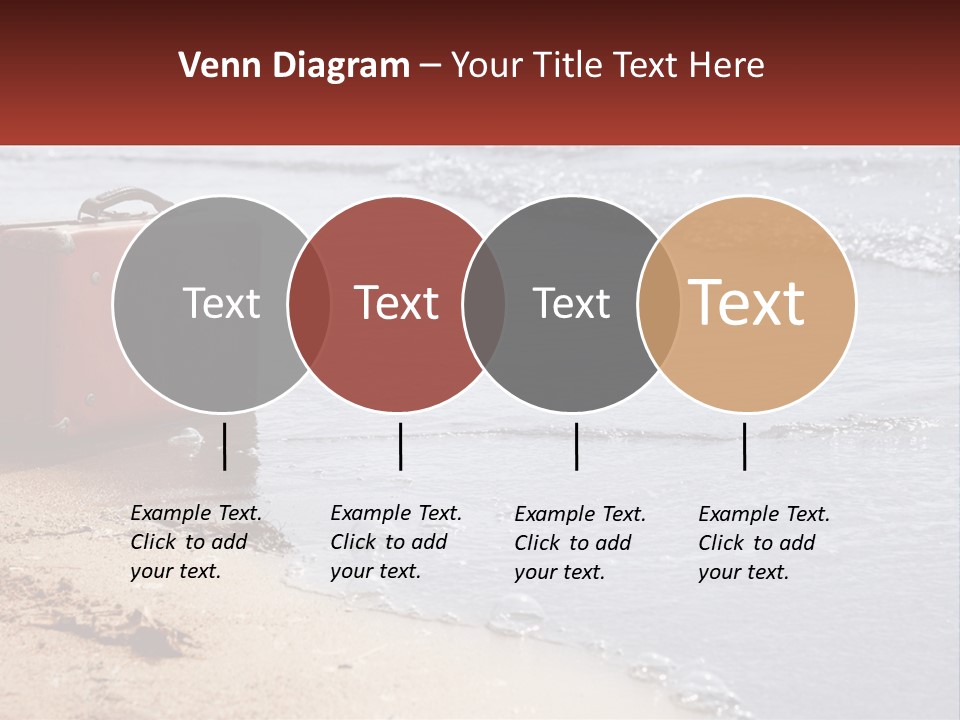 Venn Diagram – Your Title Text Here

Text

Text

Text

Text

Example Text. Click to add your text.

Example Text. Click to add your text.

Example Text. Click to add your text.

Example Text. Click to add your text.